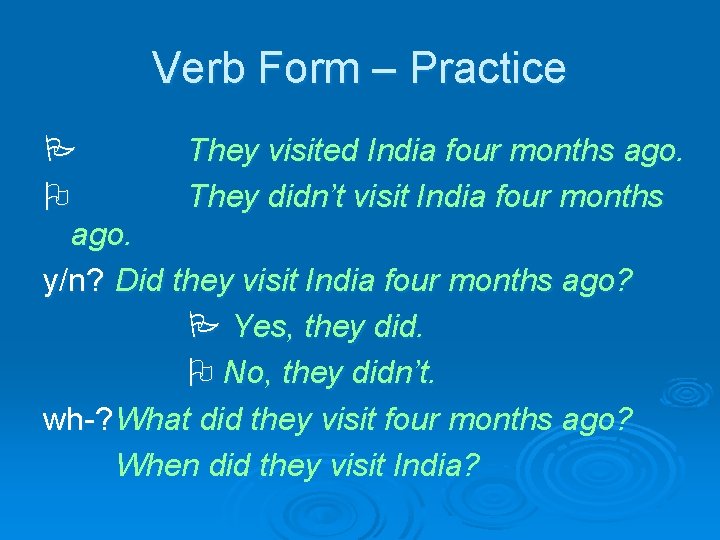 Verb Form – Practice

They visited India four months ago.

They didn't visit India four months ago.

y/n? Did they visit India four months ago?

Yes, they did.

No, they didn't.

wh-? What did they visit four months ago?

When did they visit India?